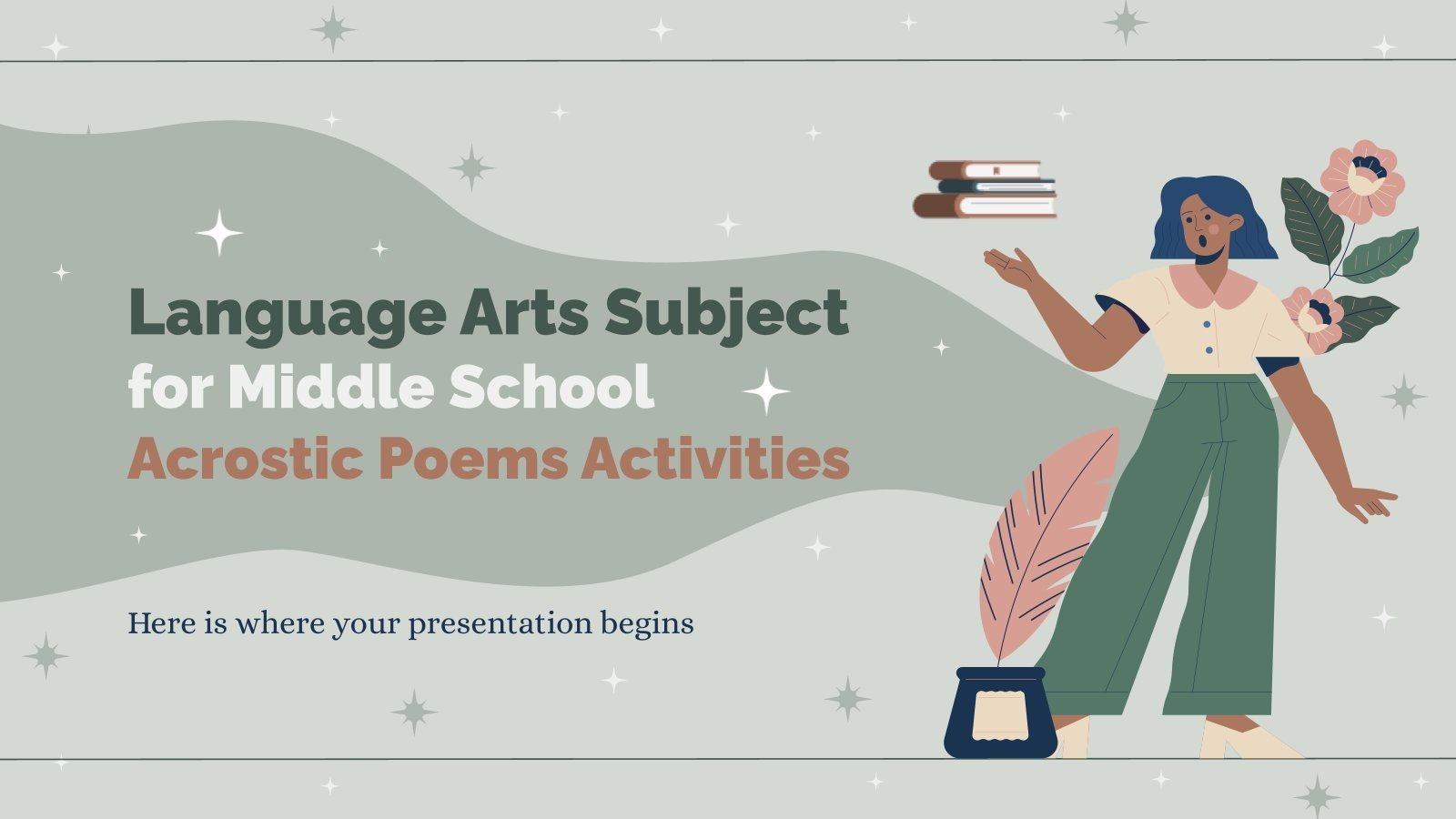 Language Arts Subject for Middle School
Acrostic Poems Activities

Here is where your presentation begins